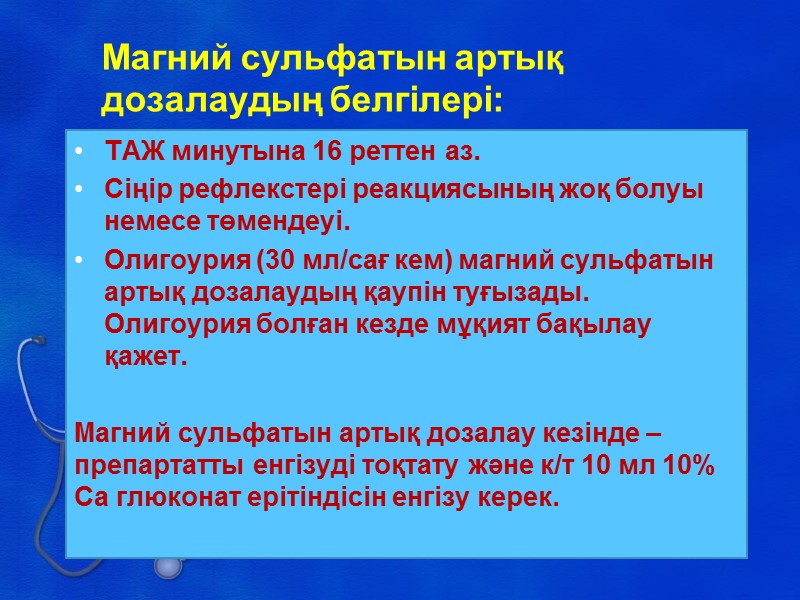 Магний сульфатын артық дозалаудың белгілері:

• ТАЖ минутына 16 реттен аз.
• Сіңір рефлекстері реакциясының жоқ болуы немесе төмендеуі.
• Олигоурия (30 мл/сағ кем) магний сульфатын артық дозалаудың қаупін туғызады. Олигоурия болған кезде мұқият бақылау қажет.

Магний сульфатын артық дозалау кезінде – препартатты енгізуді тоқтату және к/т 10 мл 10% Са глюконат ерітіндісін енгізу керек.